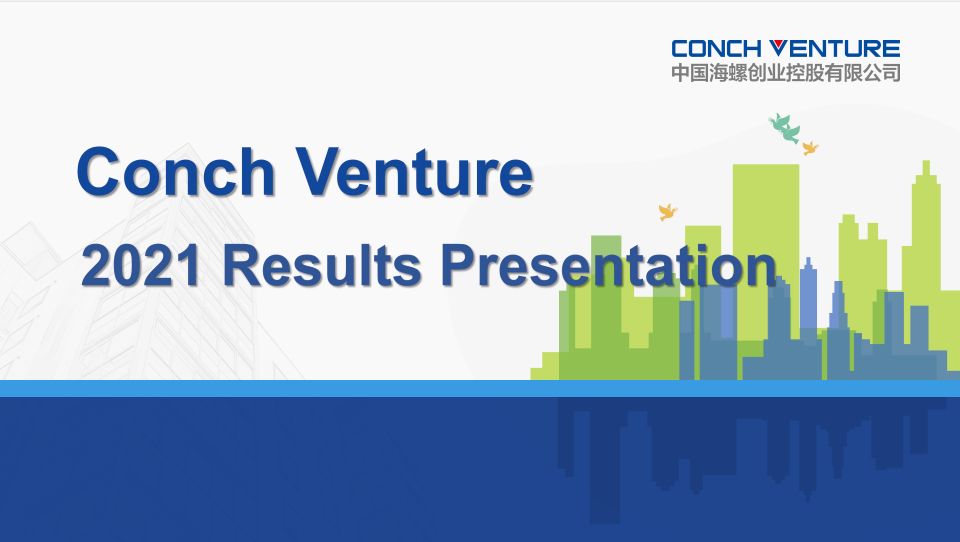 CONCH VENTURE
中国海螺创业控股有限公司

Conch Venture
2021 Results Presentation